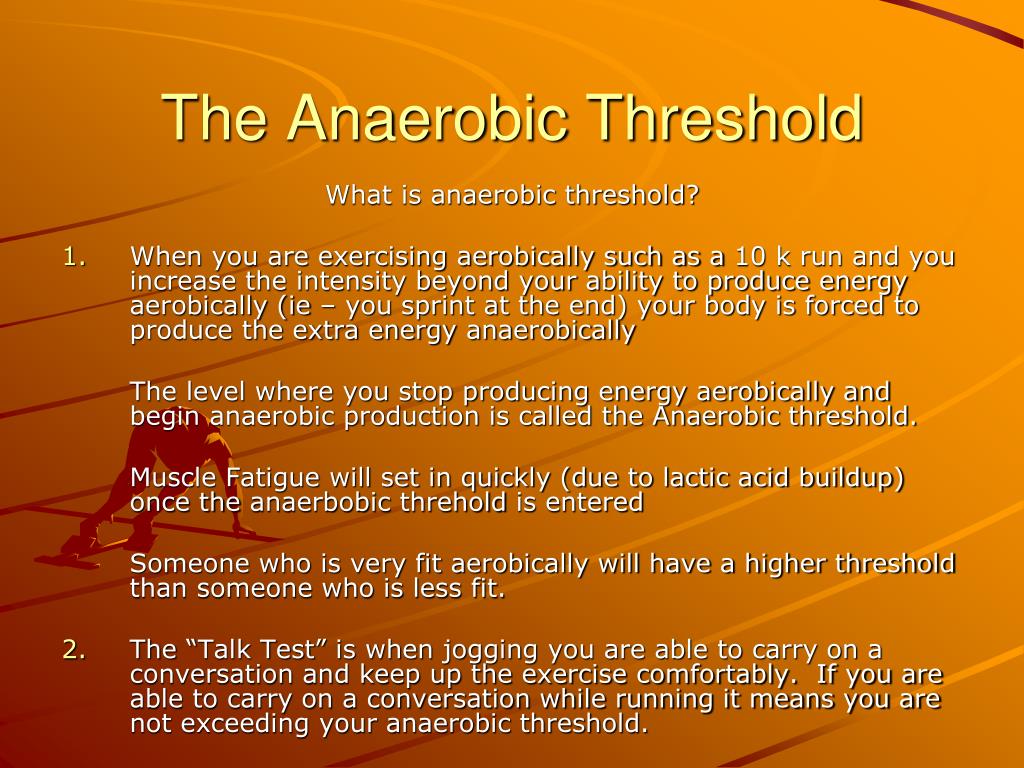 The Anaerobic Threshold

What is anaerobic threshold?

1. When you are exercising aerobically such as a 10 k run and you increase the intensity beyond your ability to produce energy aerobically (ie – you sprint at the end) your body is forced to produce the extra energy anaerobically

The level where you stop producing energy aerobically and begin anaerobic production is called the Anaerobic threshold.

Muscle Fatigue will set in quickly (due to lactic acid buildup) once the anaerbobic threhold is entered

Someone who is very fit aerobically will have a higher threshold than someone who is less fit.

2. The “Talk Test” is when jogging you are able to carry on a conversation and keep up the exercise comfortably. If you are able to carry on a conversation while running it means you are not exceeding your anaerobic threshold.